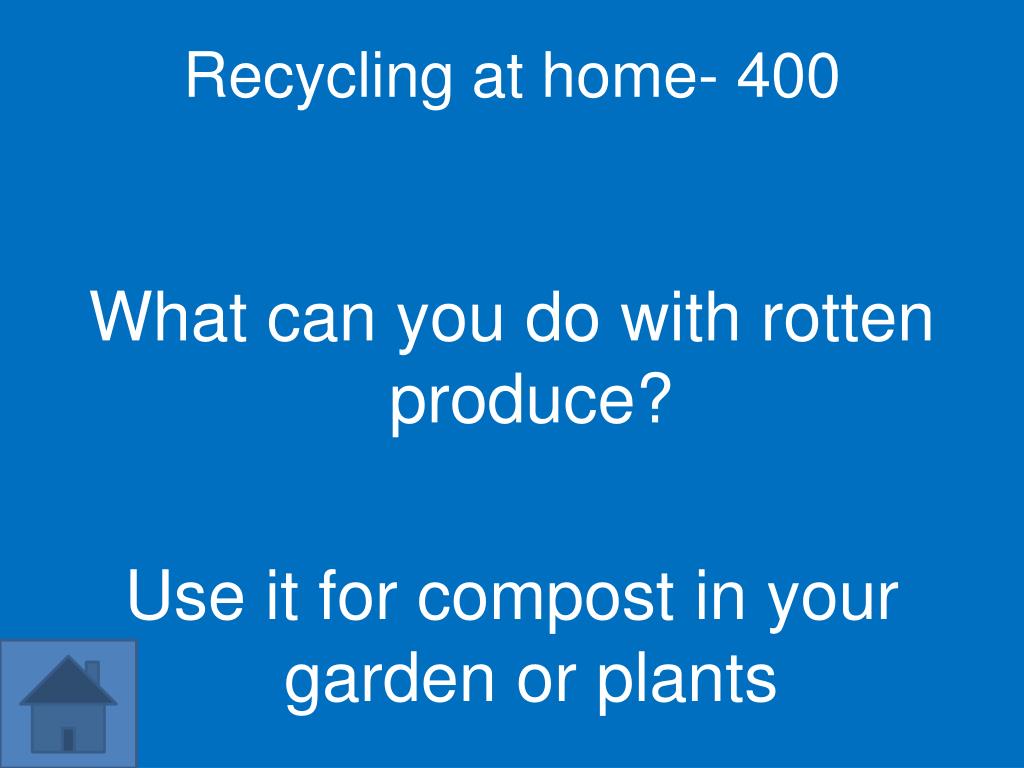 Recycling at home- 400

What can you do with rotten produce?

Use it for compost in your garden or plants